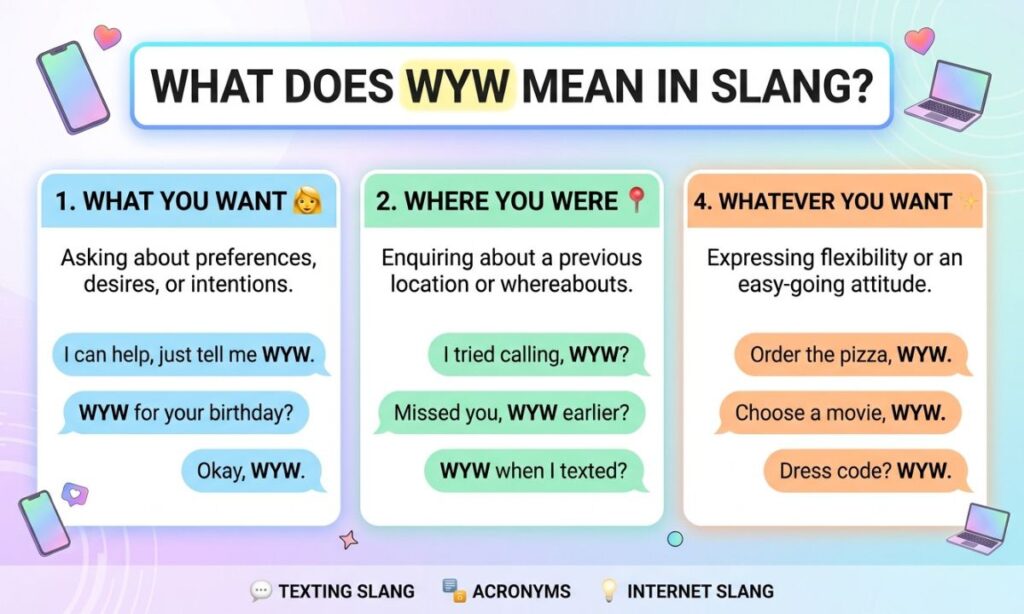 WHAT DOES WYW MEAN IN SLANG?

1. WHAT YOU WANT

Asking about preferences, desires, or intentions.

I can help, just tell me WYW.

WYW for your birthday?

Okay, WYW.

2. WHERE YOU WERE

Enquiring about a previous location or whereabouts.

I tried calling, WYW?

Missed you, WYW earlier?

WYW when I texted?

4. WHATEVER YOU WANT

Expressing flexibility or an easy-going attitude.

Order the pizza, WYW.

Choose a movie, WYW.

Dress code? WYW.

TEXTING SLANG ACRONYMS INTERNET SLANG